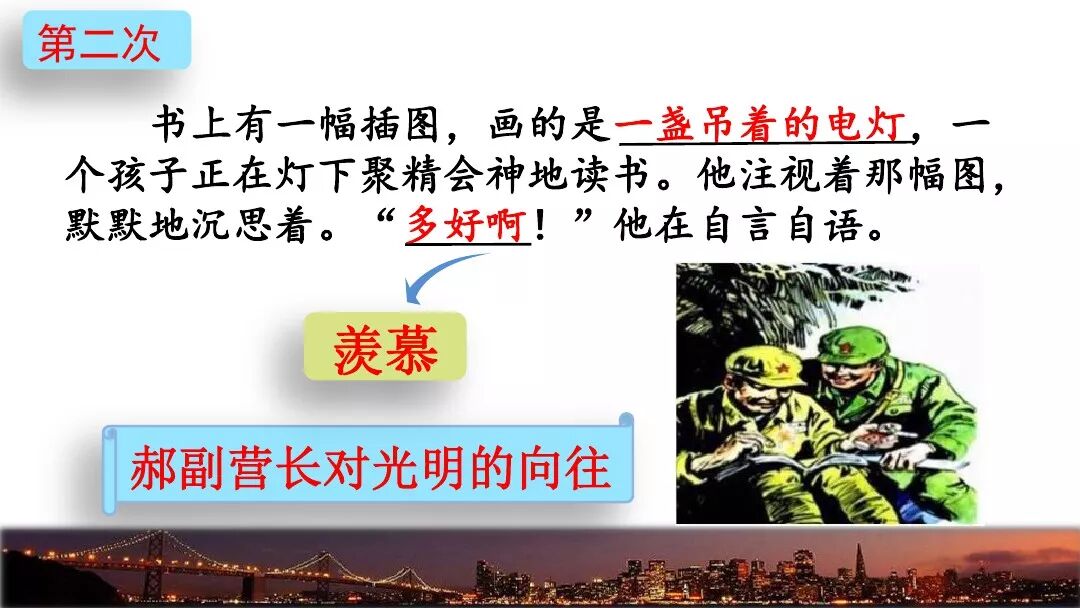 第二次

书上有一幅插图，画的是一盏吊着的电灯，一个孩子正在灯下聚精会神地读书。他注视着那幅图，默默地沉思着。“多好啊！”他在自言自语。

羡慕

郝副营长对光明的向往